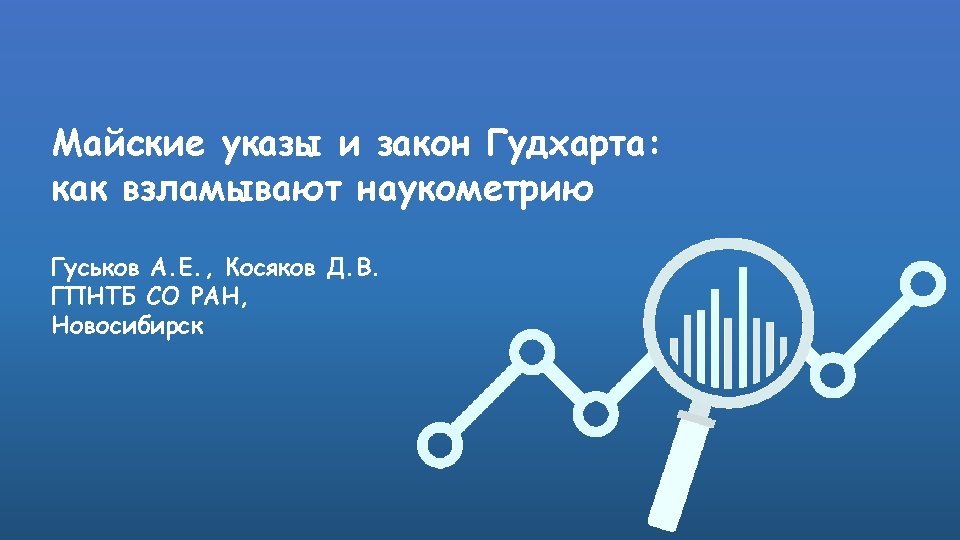 Майские указы и закон Гудхарта:
как взламывают наукометрию

Гуськов А.Е., Косяков Д.В.
ГПНТБ СО РАН,
Новосибирск